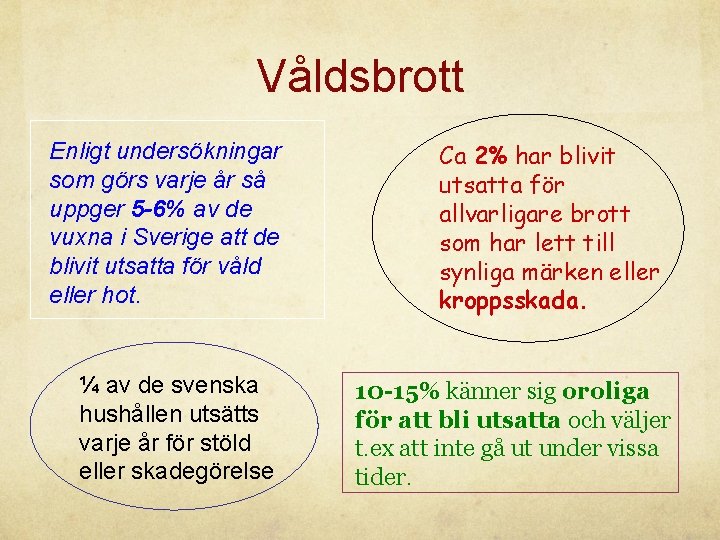 Våldsbrott

Enligt undersökningar som görs varje år så uppger 5-6% av de vuxna i Sverige att de blivit utsatta för våld eller hot.

Ca 2% har blivit utsatta för allvarligare brott som har lett till synliga märken eller kroppsskada.

¼ av de svenska hushållen utsätts varje år för stöld eller skadegörelse

10-15% känner sig oroliga för att bli utsatta och väljer t.ex att inte gå ut under vissa tider.